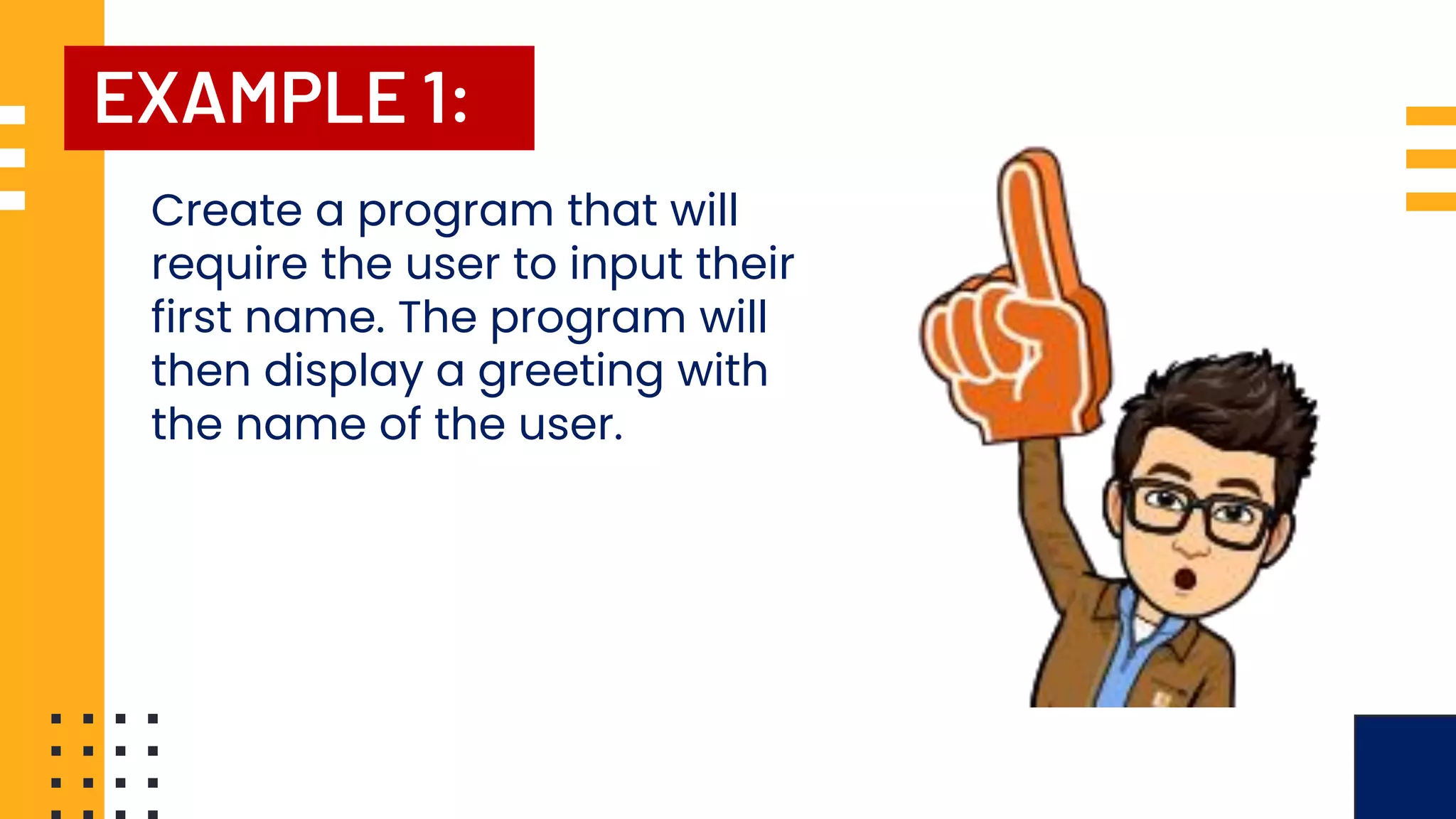 EXAMPLE 1:

Create a program that will require the user to input their first name. The program will then display a greeting with the name of the user.